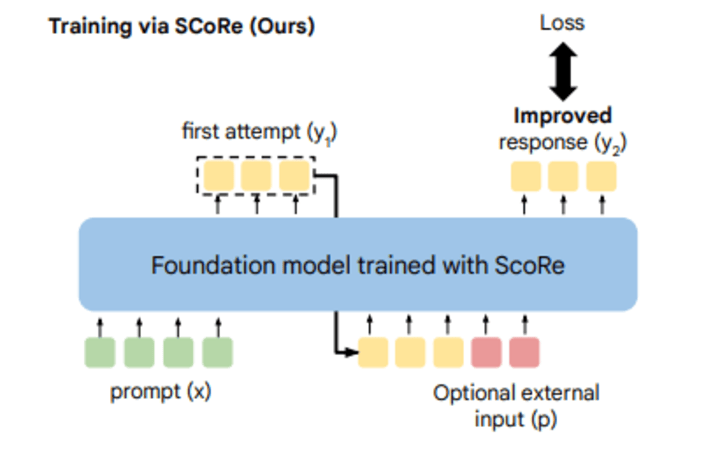 Training via SCoRe (Ours)

Loss

first attempt ($y_1$)

Improved response ($y_2$)

Foundation model trained with ScoRe

prompt (x)

Optional external input (p)